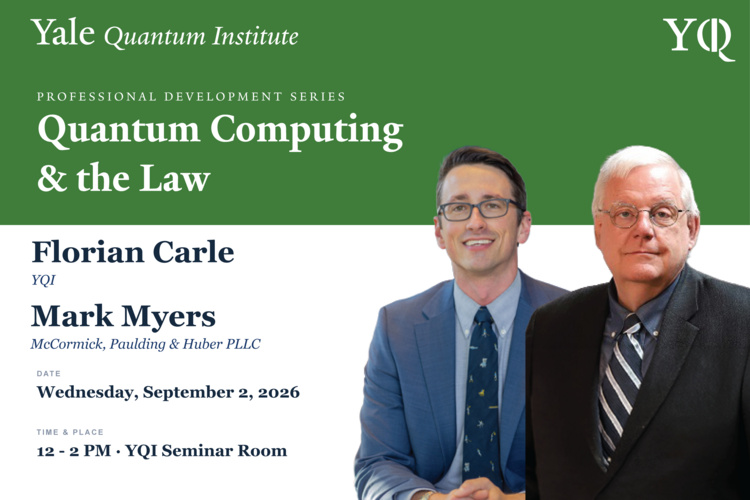 Yale Quantum Institute

YQI

PROFESSIONAL DEVELOPMENT SERIES

Quantum Computing & the Law

Florian Carle

YQI

Mark Myers

McCormick, Paulding & Huber PLLC

DATE

Wednesday, September 2, 2026

TIME & PLACE

12 - 2 PM · YQI Seminar Room